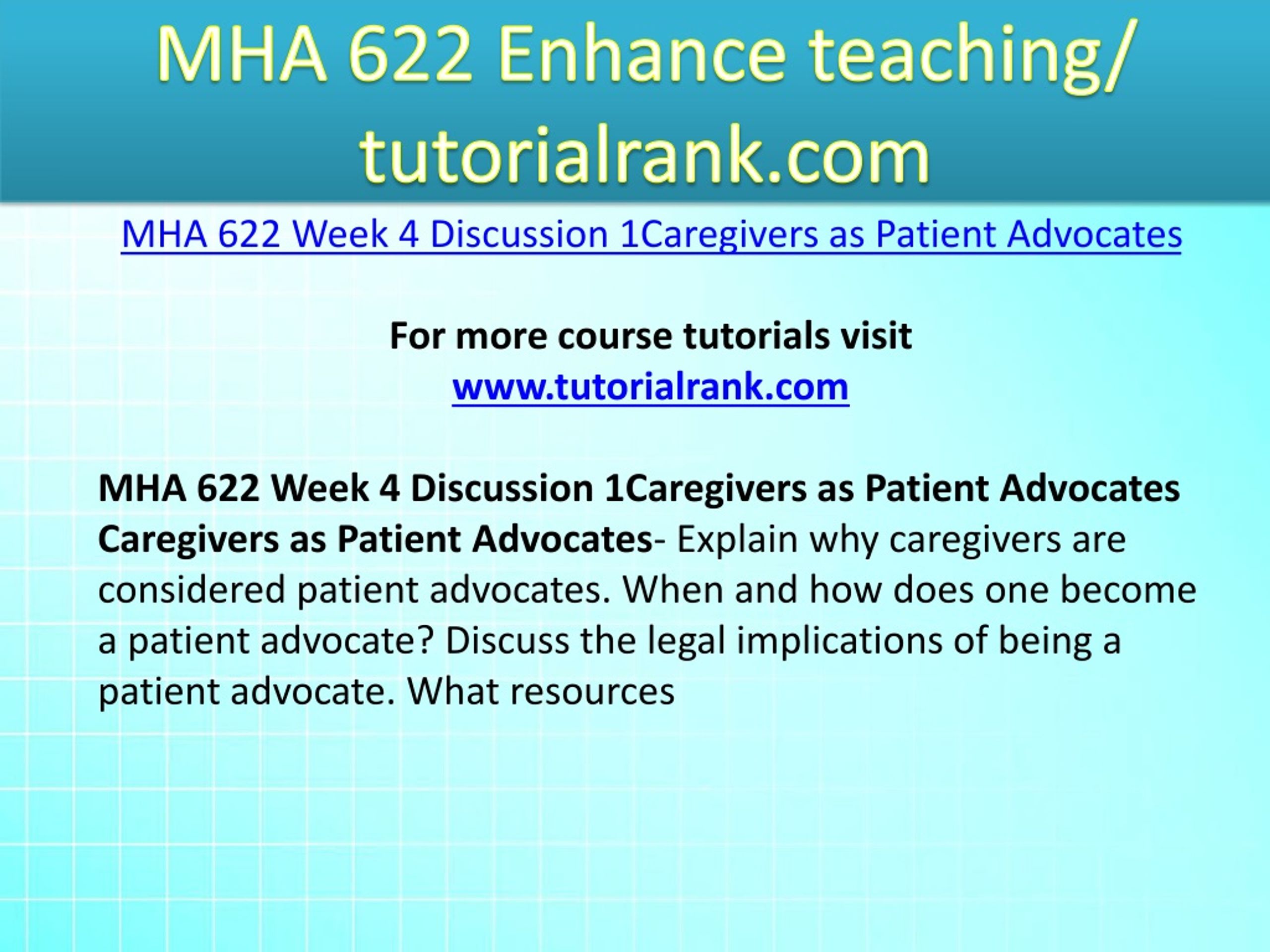 MHA 622 Enhance teaching/ tutorialrank.com

MHA 622 Week 4 Discussion 1Caregivers as Patient Advocates

For more course tutorials visit
www.tutorialrank.com

MHA 622 Week 4 Discussion 1Caregivers as Patient Advocates
Caregivers as Patient Advocates- Explain why caregivers are considered patient advocates. When and how does one become a patient advocate? Discuss the legal implications of being a patient advocate. What resources